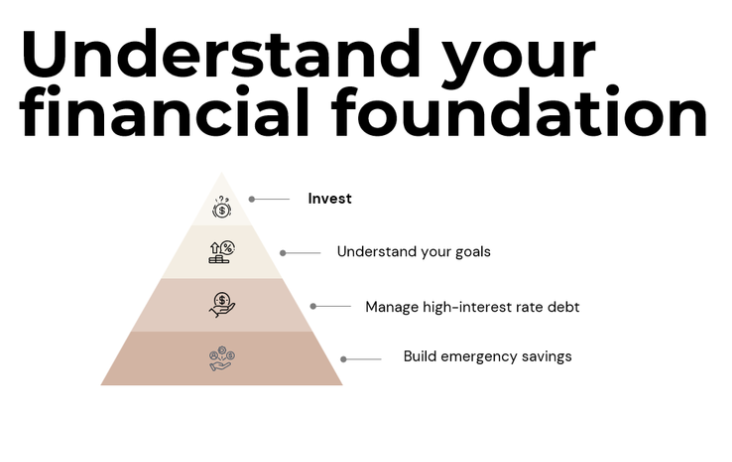 Understand your financial foundation

Invest

Understand your goals

Manage high-interest rate debt

Build emergency savings